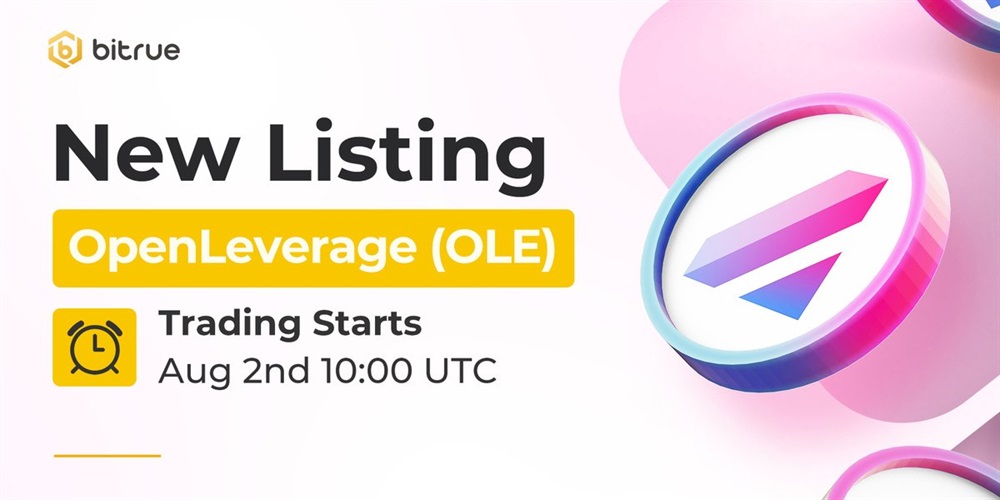 bitrue

New Listing

OpenLeverage (OLE)

Trading Starts
Aug 2nd 10:00 UTC